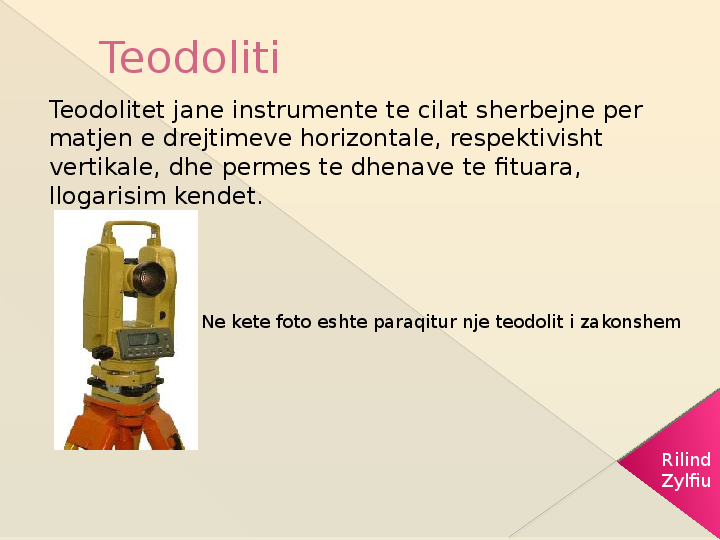 Teodoliti

Teodolitet jane instrumente te cilat sherbejne per matjen e drejtimeve horizontale, respektivisht vertikale, dhe permes te dhenave te fituara, llogarisim kendet.

Ne kete foto eshte paraqitur nje teodolit i zakonshem

Rilind Zylfiu